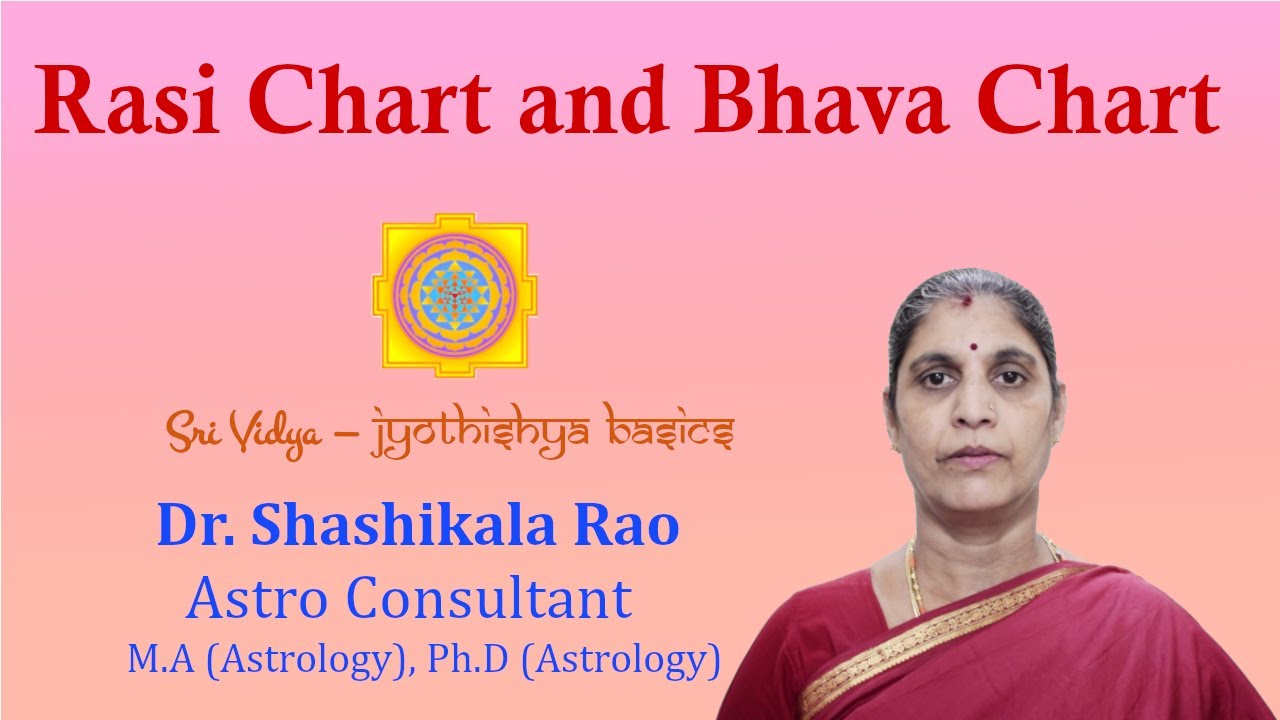 Rasi Chart and Bhava Chart

Sri Vidya – jyothishya basics

Dr. Shashikala Rao
Astro Consultant
M.A (Astrology), Ph.D (Astrology)